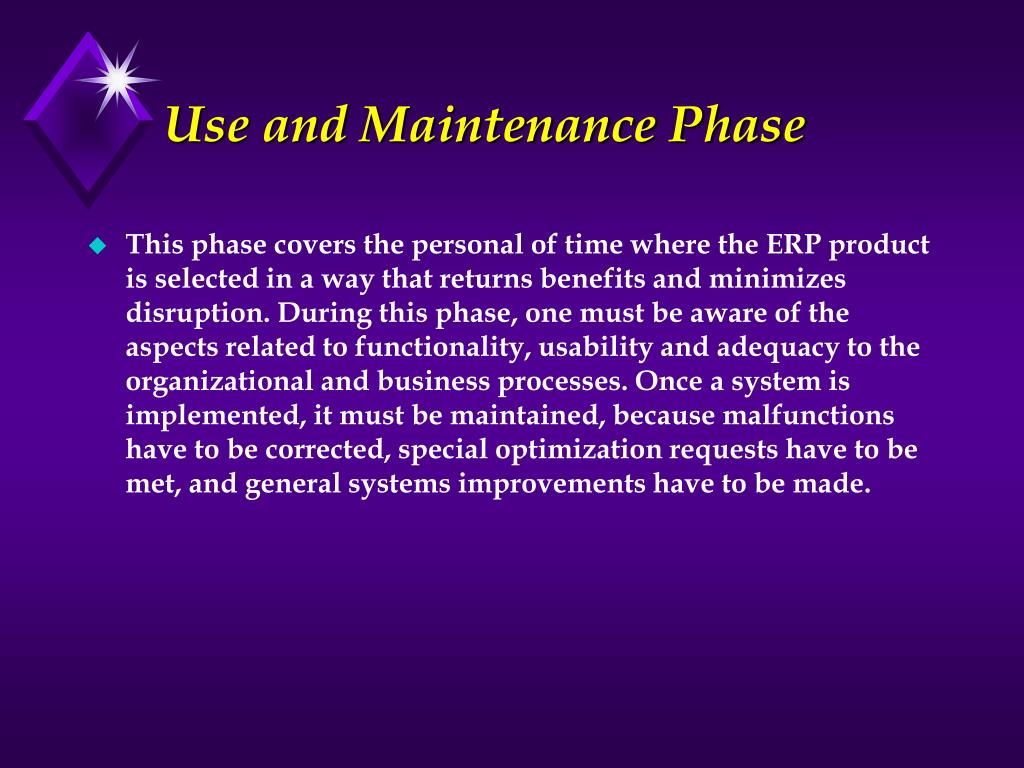 Use and Maintenance Phase

This phase covers the personal of time where the ERP product is selected in a way that returns benefits and minimizes disruption. During this phase, one must be aware of the aspects related to functionality, usability and adequacy to the organizational and business processes. Once a system is implemented, it must be maintained, because malfunctions have to be corrected, special optimization requests have to be met, and general systems improvements have to be made.